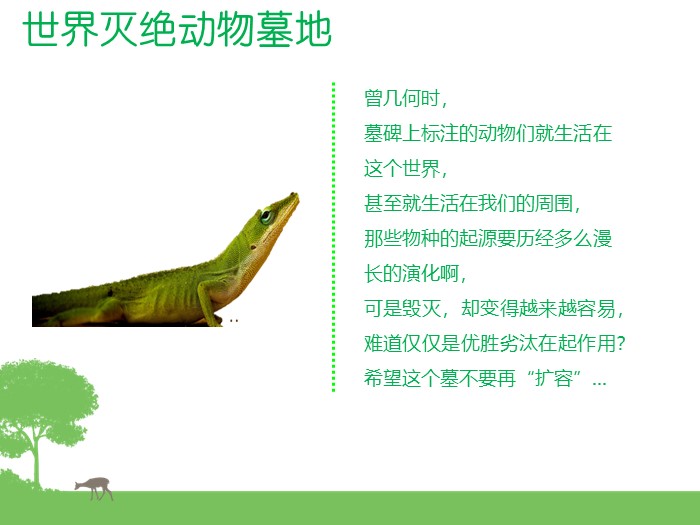 世界灭绝动物墓地

曾几何时，
墓碑上标注的动物们就生活在这个世界，
甚至就生活在我们的周围，
那些物种的起源要历经多么漫长的演化啊，
可是毁灭，却变得越来越容易，
难道仅仅是优胜劣汰在起作用？
希望这个墓不要再“扩容”…